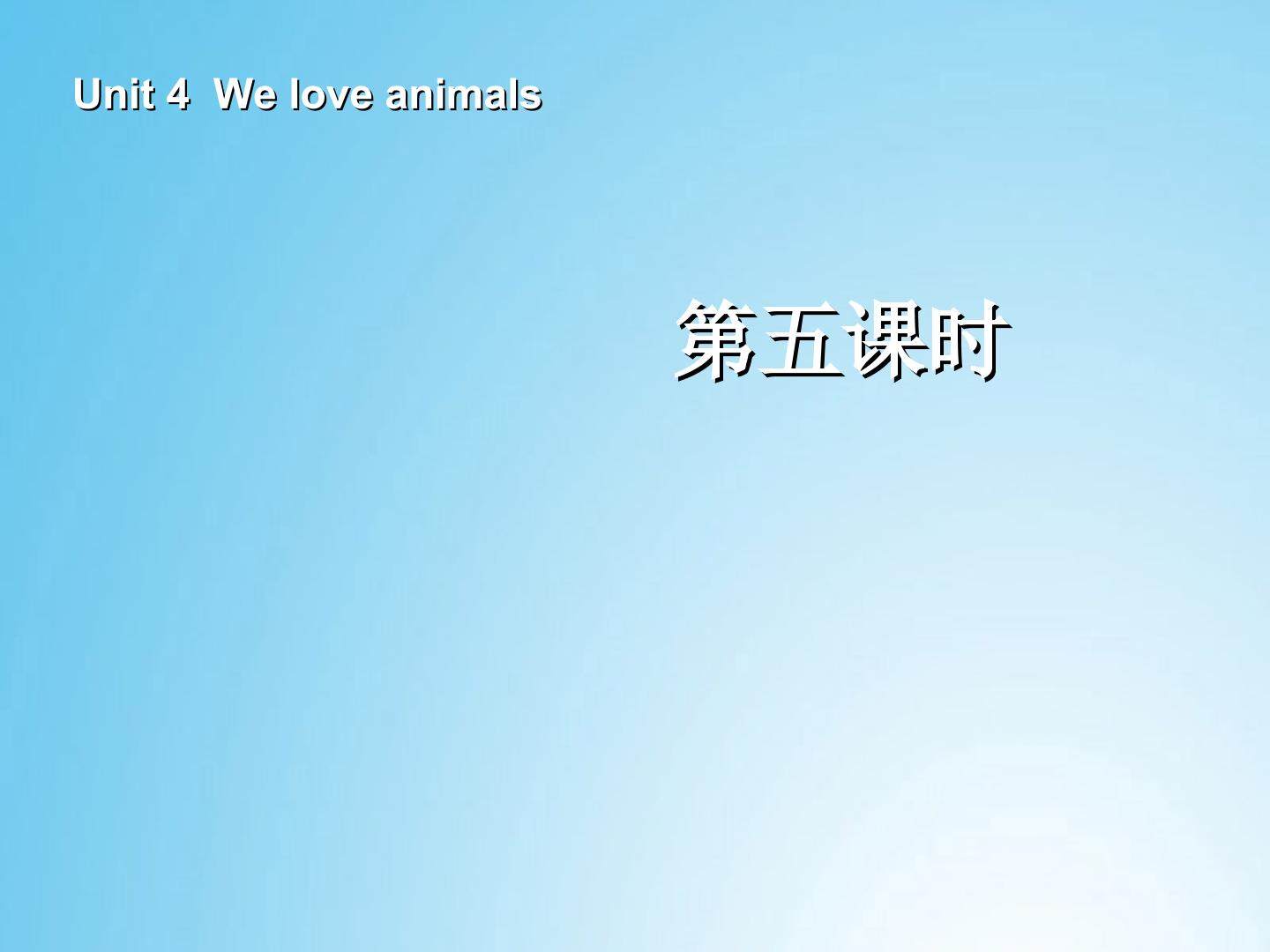 Unit 4 We love animals

第五课时